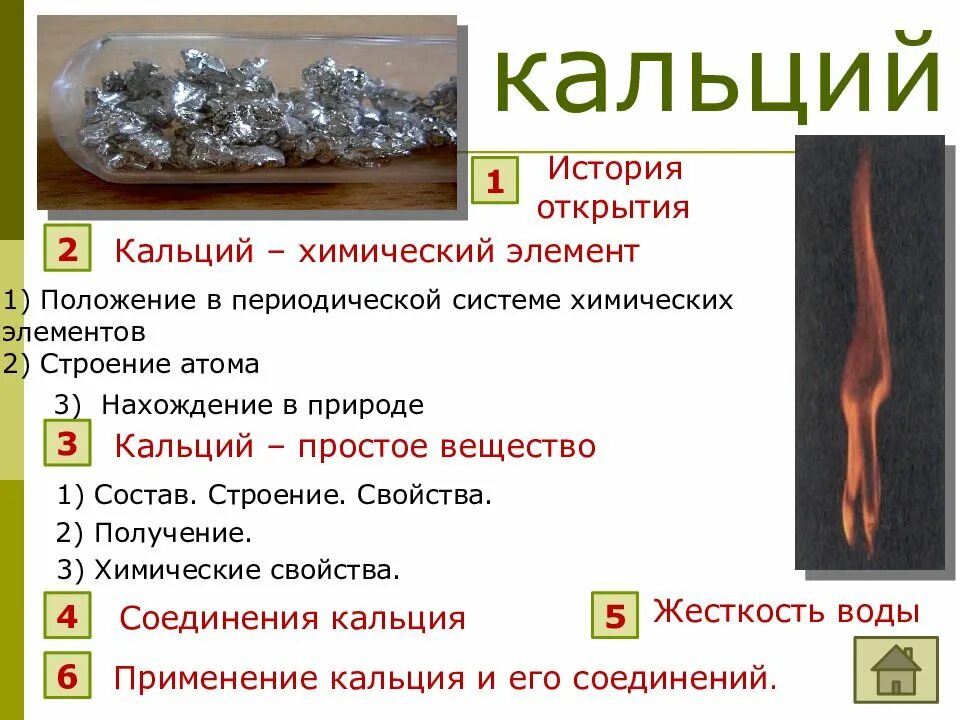 кальций

1 История открытия

2 Кальций – химический элемент

1) Положение в периодической системе химических элементов
2) Строение атома
3) Нахождение в природе

3 Кальций – простое вещество

1) Состав. Строение. Свойства.
2) Получение.
3) Химические свойства.

4 Соединения кальция

5 Жесткость воды

6 Применение кальция и его соединений.